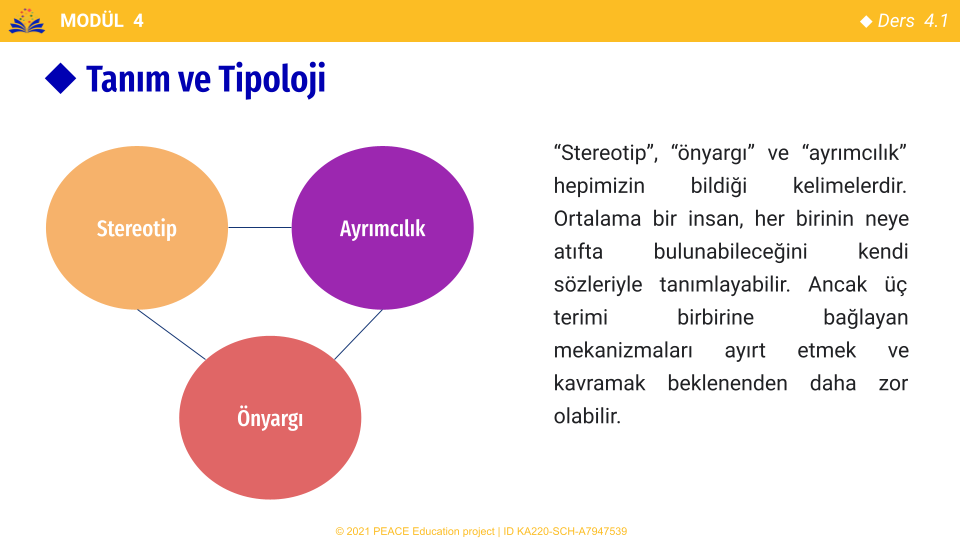 MODÜL 4

◆ Ders 4.1

◆ Tanım ve Tipoloji

Stereotip

Ayrımcılık

Önyargı

“Stereotip”, “önyargı” ve “ayrımcılık” hepimizin bildiği kelimelerdir. Ortalama bir insan, her birinin neye atıfta bulunabileceğini kendi sözleriyle tanımlayabilir. Ancak üç terimi birbirine bağlayan mekanizmaları ayırt etmek ve kavramak beklenenden daha zor olabilir.

© 2021 PEACE Education project | ID KA220-SCH-A7947539